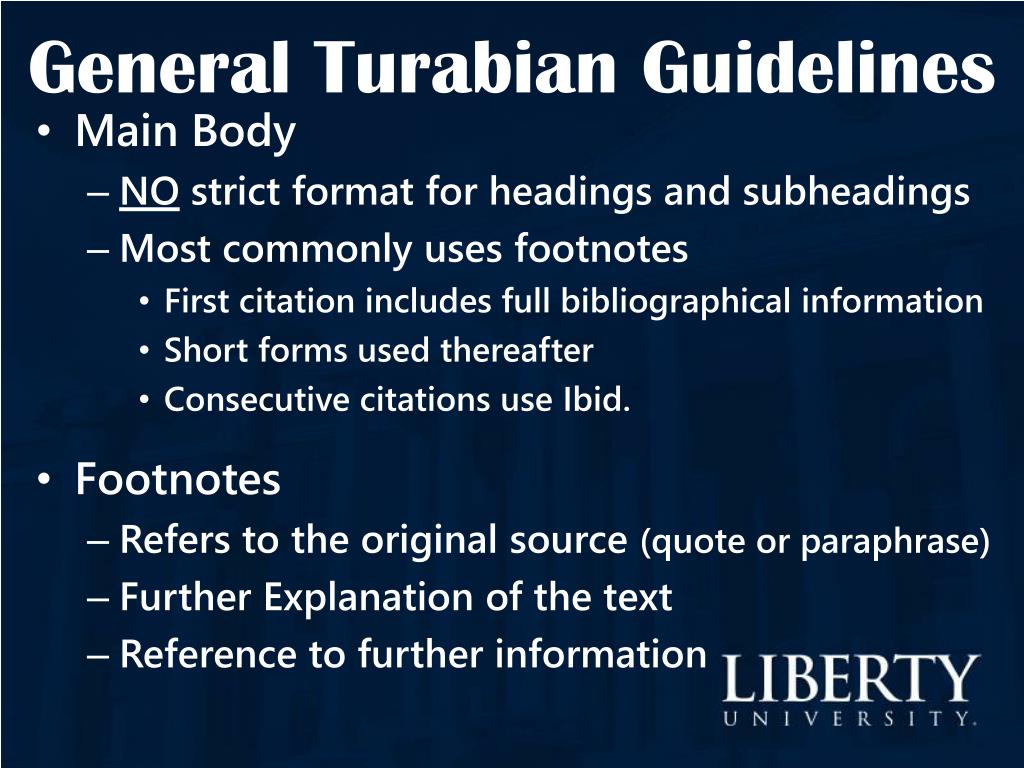 General Turabian Guidelines

• Main Body
– NO strict format for headings and subheadings
– Most commonly uses footnotes
• First citation includes full bibliographical information
• Short forms used thereafter
• Consecutive citations use Ibid.

• Footnotes
– Refers to the original source (quote or paraphrase)
– Further Explanation of the text
– Reference to further information

LIBERTY
UNIVERSITY.